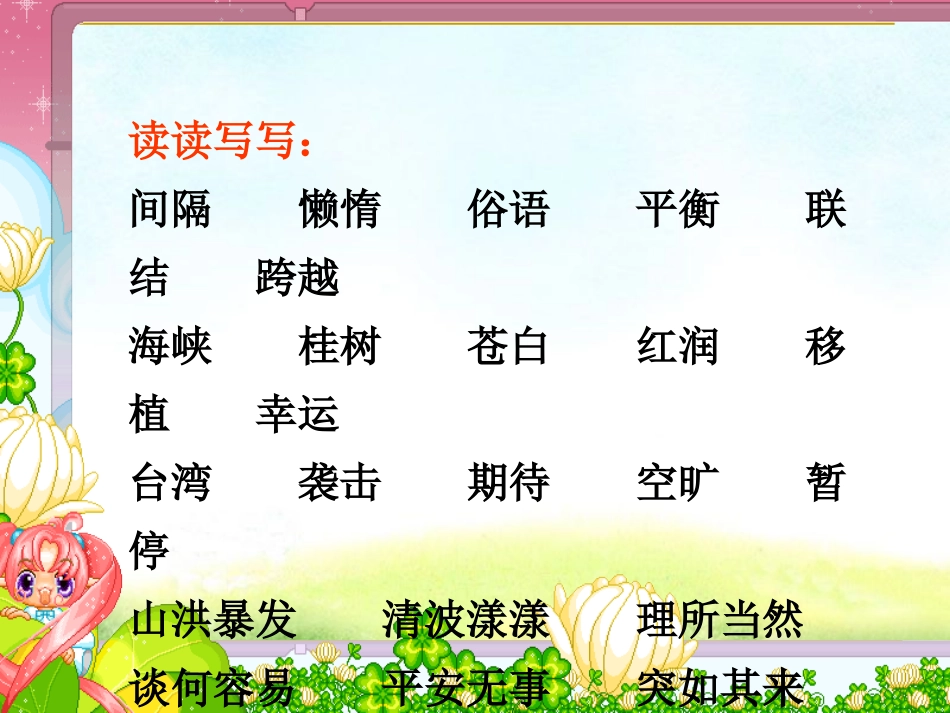 读读写写：

间隔　懒惰　俗语　平衡　联结　跨越

海峡　桂树　苍白　红润　移植　幸运

台湾　袭击　期待　空旷　暂停

山洪暴发　清波漾漾　理所当然

谈何容易　平安无事　突如其来